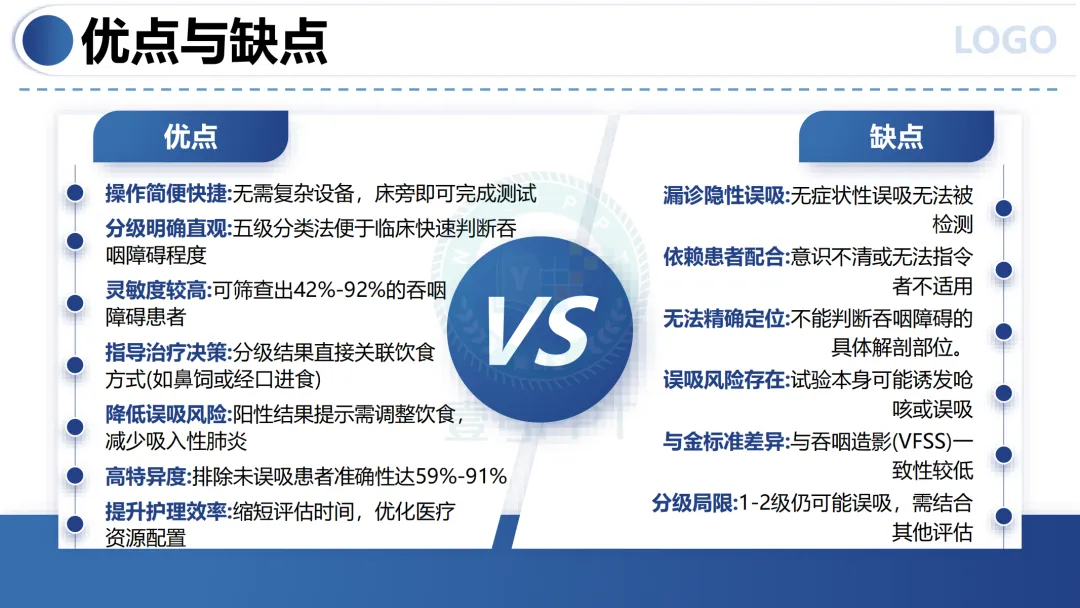 优点与缺点

LOGO

优点

操作简便快捷:无需复杂设备，床旁即可完成测试

分级明确直观:五级分类法便于临床快速判断吞咽障碍程度

灵敏度较高:可筛查出42%-92%的吞咽障碍患者

指导治疗决策:分级结果直接关联饮食方式(如鼻饲或经口进食)

降低误吸风险:阳性结果提示需调整饮食，减少吸入性肺炎

高特异度:排除未误吸患者准确性达59%-91%

提升护理效率:缩短评估时间，优化医疗资源配置

VS

缺点

漏诊隐性误吸:无症状性误吸无法被检测

依赖患者配合:意识不清或无法指令者不适用

无法精确定位:不能判断吞咽障碍的具体解剖部位。

误吸风险存在:试验本身可能诱发呛咳或误吸

与金标准差异:与吞咽造影(VFSS)一致性较低

分级局限:1-2级仍可能误吸，需结合其他评估